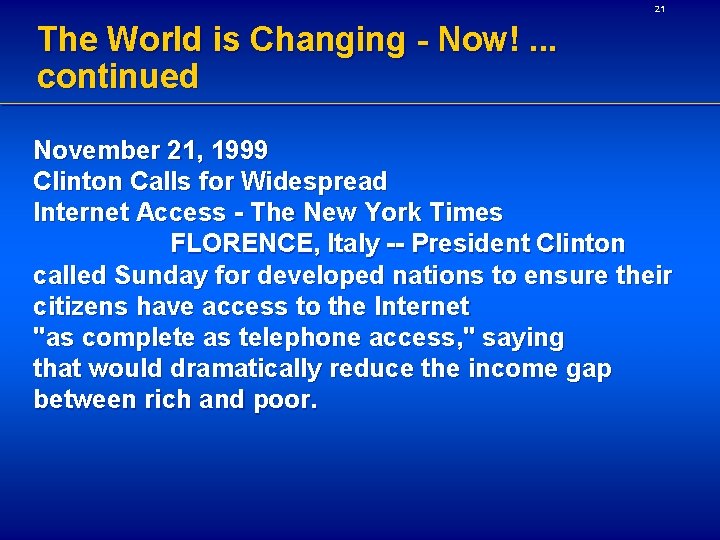 21

The World is Changing - Now! ... continued

November 21, 1999
Clinton Calls for Widespread Internet Access - The New York Times

FLORENCE, Italy -- President Clinton called Sunday for developed nations to ensure their citizens have access to the Internet "as complete as telephone access," saying that would dramatically reduce the income gap between rich and poor.